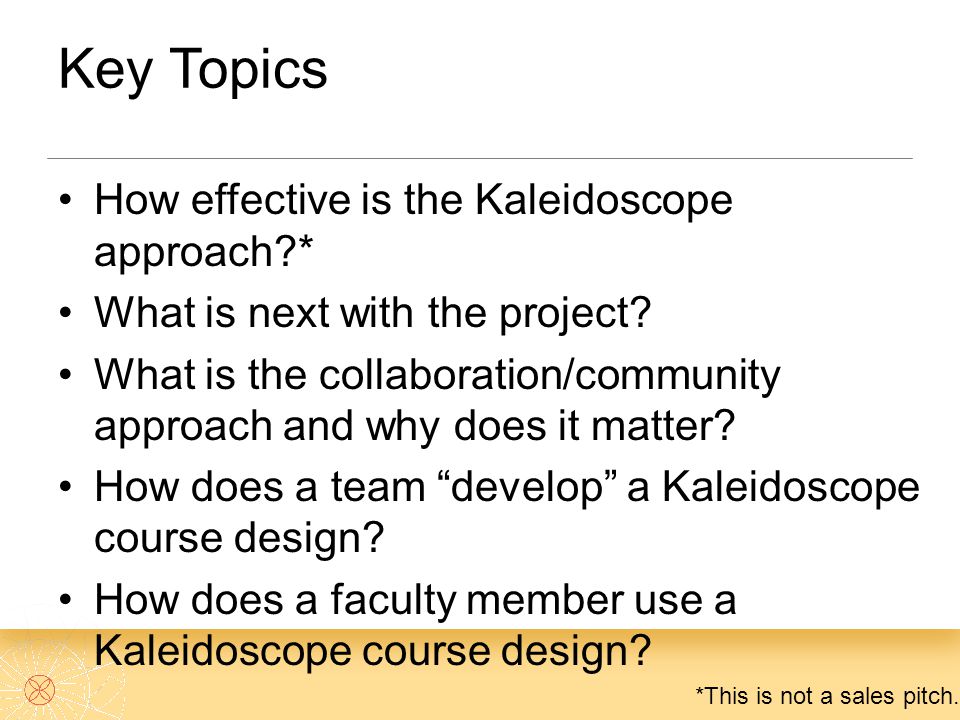 Key Topics

• How effective is the Kaleidoscope approach?*
• What is next with the project?
• What is the collaboration/community approach and why does it matter?
• How does a team “develop” a Kaleidoscope course design?
• How does a faculty member use a Kaleidoscope course design?

*This is not a sales pitch.